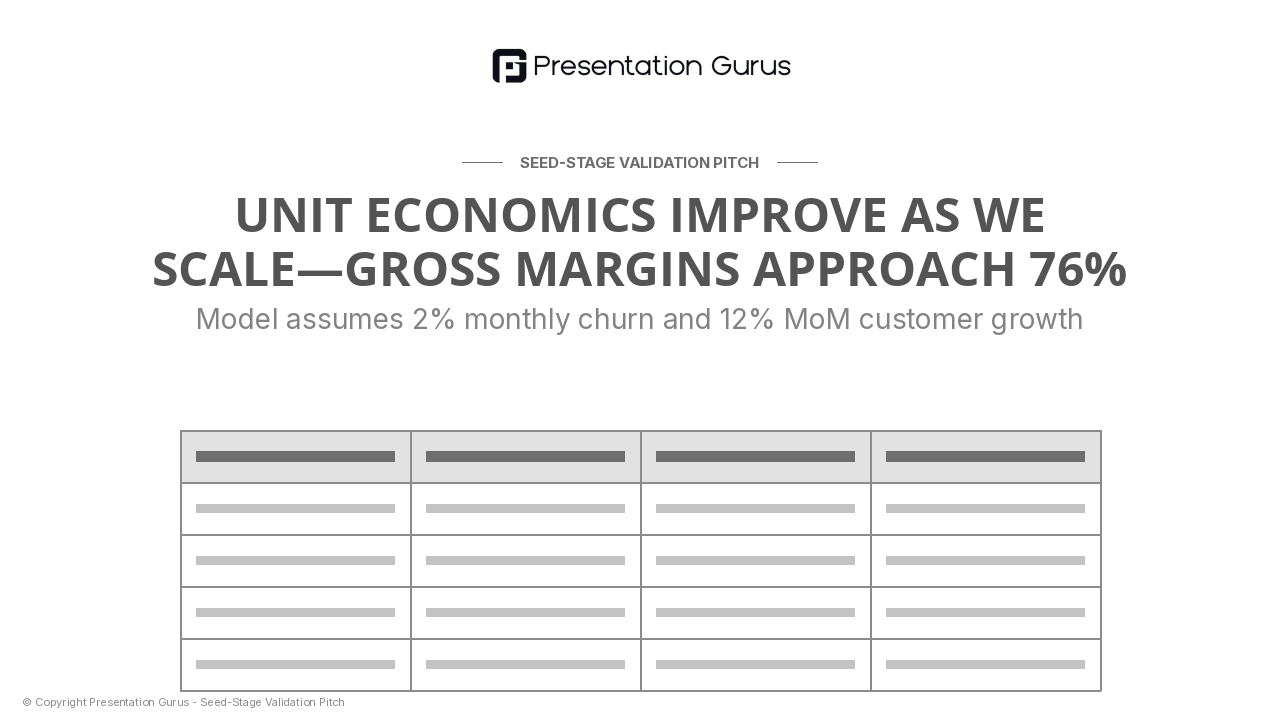 Presentation Gurus

SEED-STAGE VALIDATION PITCH

UNIT ECONOMICS IMPROVE AS WE SCALE—GROSS MARGINS APPROACH 76%

Model assumes 2% monthly churn and 12% MoM customer growth

© Copyright Presentation Gurus - Seed-Stage Validation Pitch